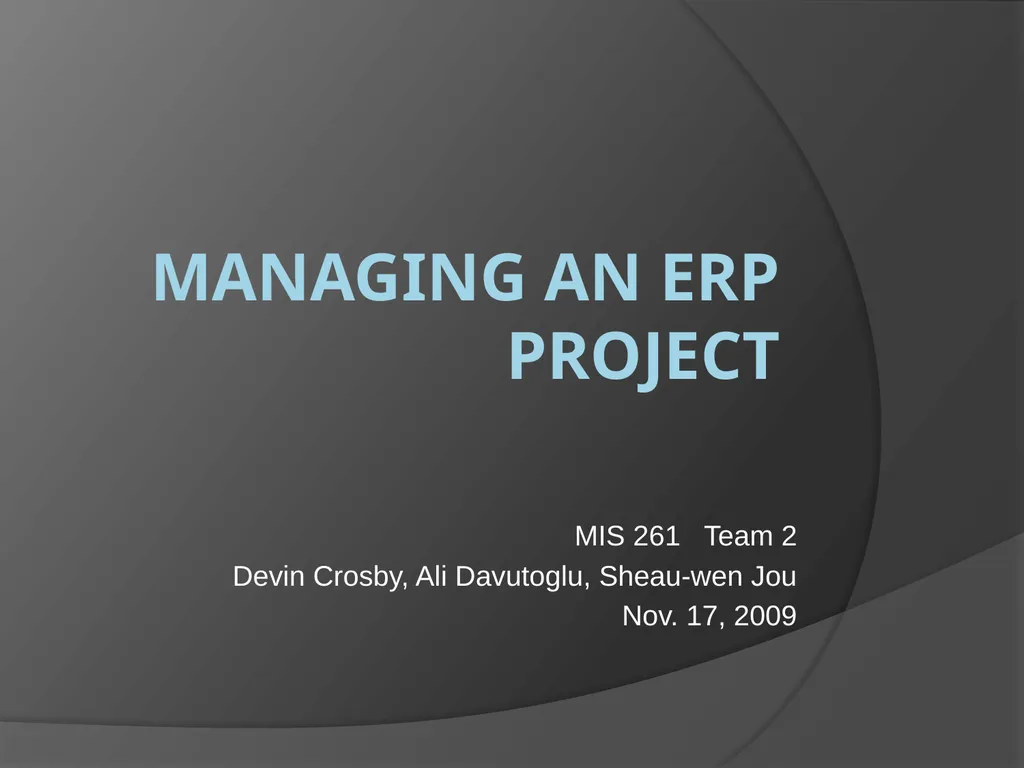 MANAGING AN ERP PROJECT

MIS 261 Team 2
Devin Crosby, Ali Davutoglu, Sheau-wen Jou
Nov. 17, 2009